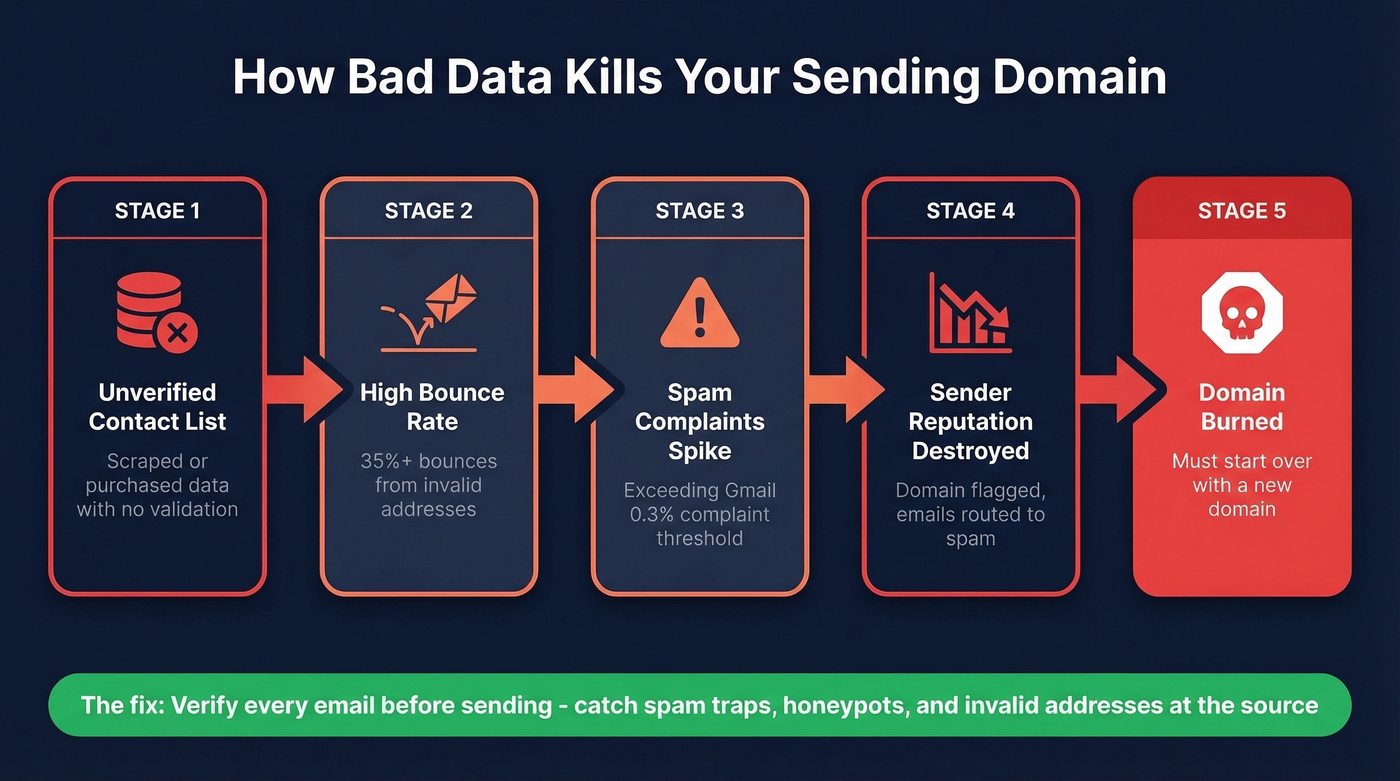 How Bad Data Kills Your Sending Domain

STAGE 1

Unverified Contact List

Scraped or purchased data with no validation

STAGE 2

High Bounce Rate

35%+ bounces from invalid addresses

STAGE 3

Spam Complaints Spike

Exceeding Gmail 0.3% complaint threshold

STAGE 4

Sender Reputation Destroyed

Domain flagged, emails routed to spam

STAGE 5

Domain Burned

Must start over with a new domain

The fix: Verify every email before sending - catch spam traps, honeypots, and invalid addresses at the source